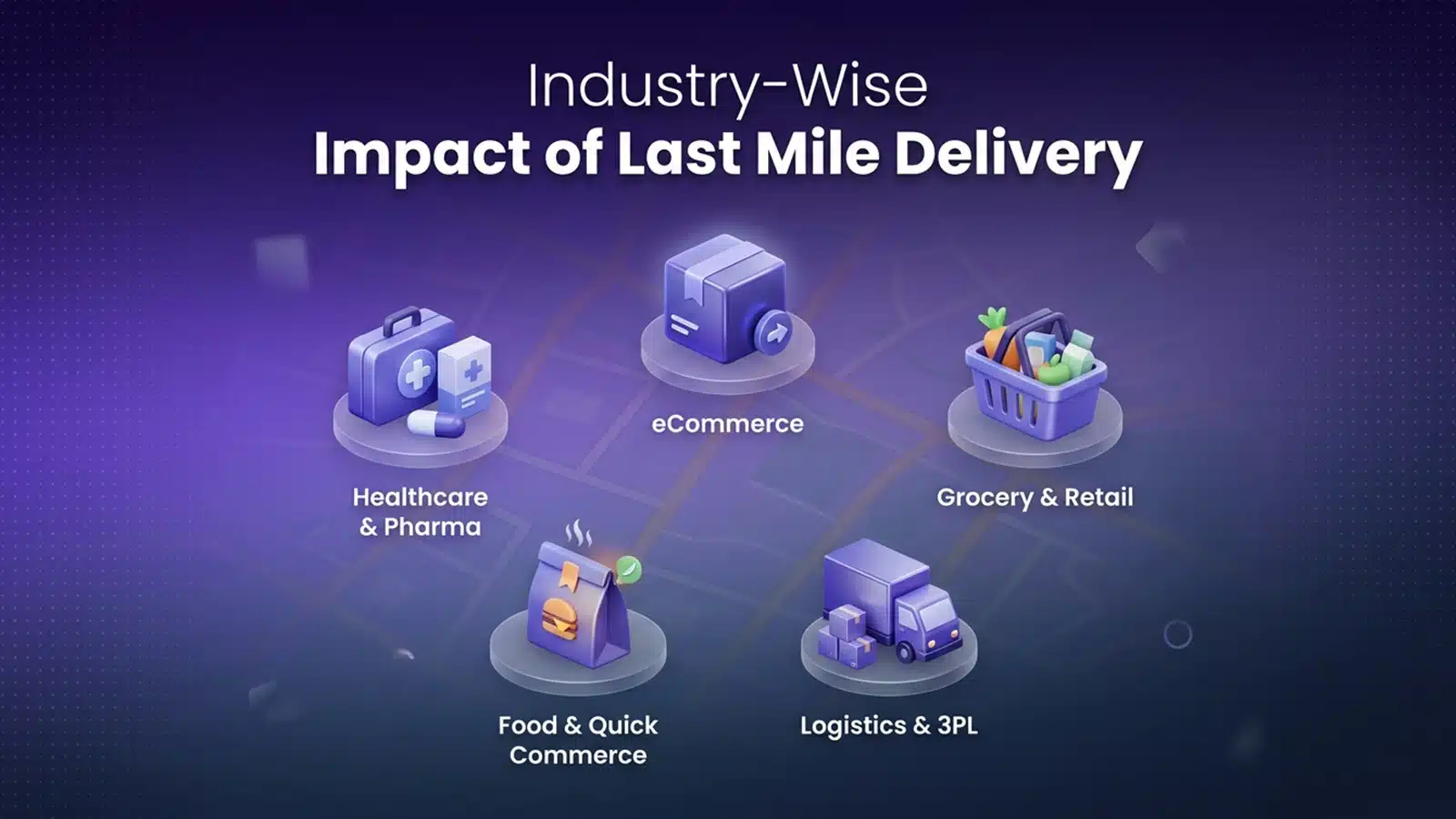 Industry-Wise
Impact of Last Mile Delivery

eCommerce

Healthcare & Pharma

Grocery & Retail

Food & Quick Commerce

Logistics & 3PL